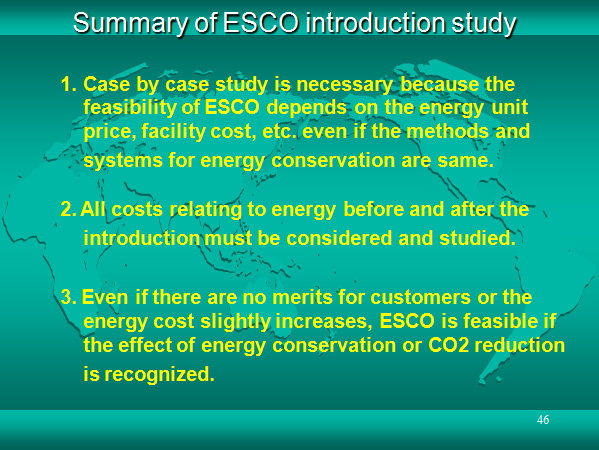 Summary of ESCO introduction study

1. Case by case study is necessary because the feasibility of ESCO depends on the energy unit price, facility cost, etc. even if the methods and systems for energy conservation are same.

2. All costs relating to energy before and after the introduction must be considered and studied.

3. Even if there are no merits for customers or the energy cost slightly increases, ESCO is feasible if the effect of energy conservation or CO2 reduction is recognized.

46